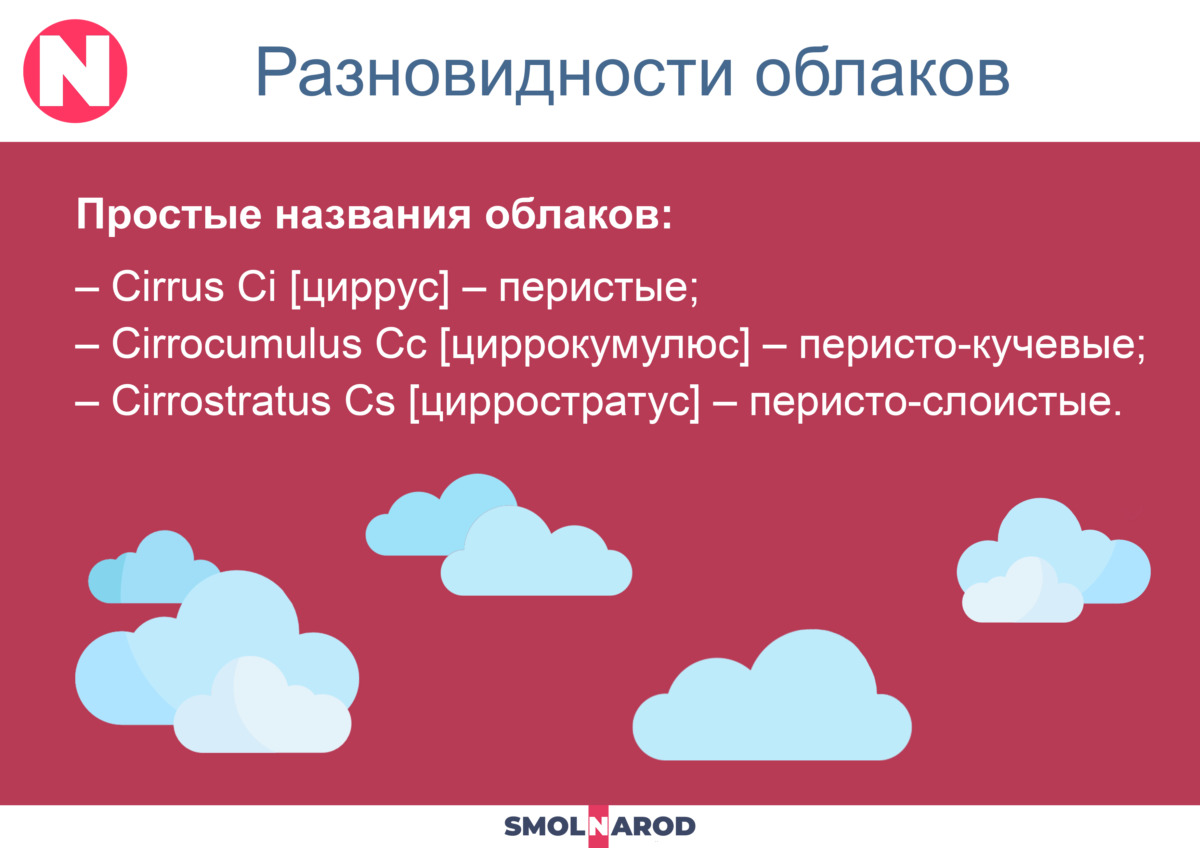 N

Разновидности облаков

Простые названия облаков:

– Cirrus Ci [циррус] – перистые;
– Cirrocumulus Cc [циррокумулюс] – перисто-кучевые;
– Cirrostratus Cs [цирростратус] – перисто-слоистые.

SMOLNAROD